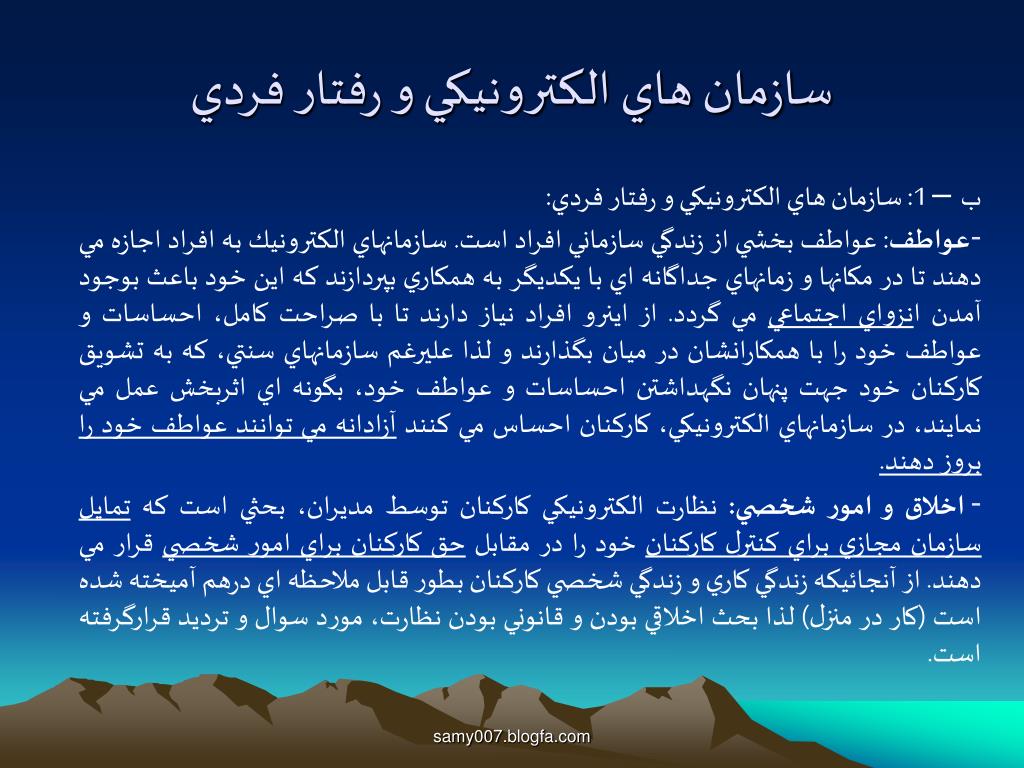 سازمان هاي الكترونيكي و رفتار فردي

ب – 1: سازمان هاي الكترونيكي و رفتار فردي:

-عواطف: عواطف بخشي از زندگي سازماني افراد است. سازمانهاي الكترونيك به افراد اجازه مي دهند تا در مكانها و زمانهاي جداگانه اي با يكديگر به همكاري بپردازند كه اين خود باعث بوجود آمدن انزواي اجتماعي مي گردد. از اينرو افراد نياز دارند تا با صراحت كامل، احساسات و عواطف خود را با همكارانشان در ميان بگذارند و لذا عليرغم سازمانهاي سنتي، كه به تشويق كاركنان خود جهت پنهان نگهداشتن احساسات و عواطف خود، بگونه اي اثربخش عمل مي نمايند، در سازمانهاي الكترونيكي، كاركنان احساس مي كنند آزادانه مي توانند عواطف خود را بروز دهند.

- اخلاق و امور شخصي: نظارت الكترونيكي كاركنان توسط مديران، بحثي است كه تمايل سازمان مجازي براي كنترل كاركنان خود را در مقابل حق كاركنان براي امور شخصي قرار مي دهند. از آنجائيكه زندگي كاري و زندگي شخصي كاركنان بطور قابل ملاحظه اي درهم آميخته شده است (كار در منزل) لذا بحث اخلاقي بودن و قانوني بودن نظارت، مورد سوال و ترديد قرارگرفته است.

samy007.blogfa.com